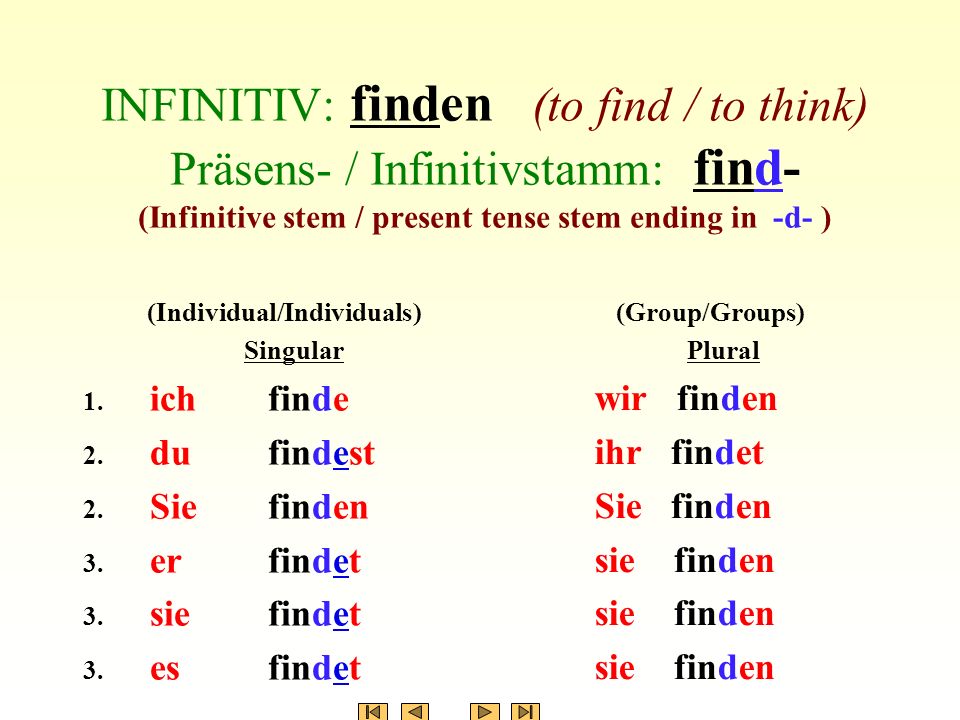 INFINITIV: finden (to find / to think)
Präsens- / Infinitivstamm: find-
(Infinitive stem / present tense stem ending in -d- )

| | (Individual/Individuals) Singular | | (Group/Groups) Plural | |
|---|---|---|---|---|
| 1. | ich | finde | wir | finden |
| 2. | du | findest | ihr | findet |
| 2. | Sie | finden | Sie | finden |
| 3. | er | findet | sie | finden |
| 3. | sie | findet | sie | finden |
| 3. | es | findet | sie | finden |